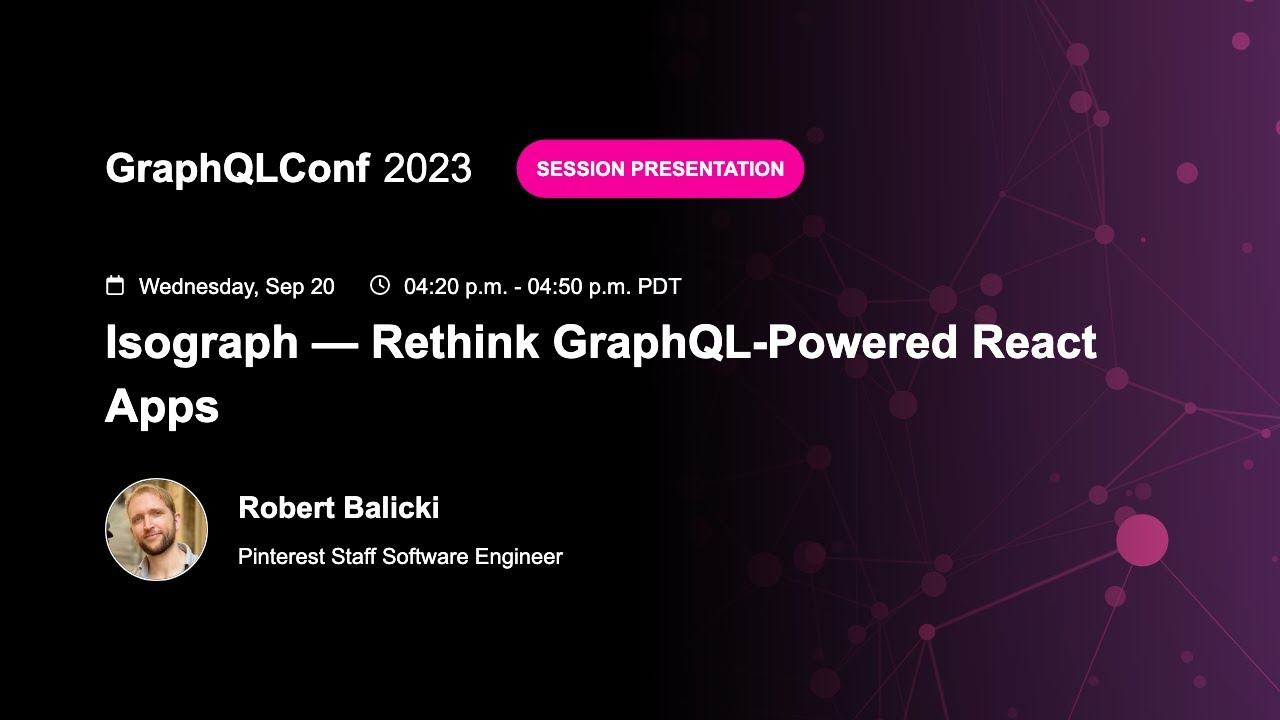 GraphQLConf 2023

SESSION PRESENTATION

Wednesday, Sep 20 04:20 p.m. - 04:50 p.m. PDT

Isograph — Rethink GraphQL-Powered React Apps

Robert Balicki

Pinterest Staff Software Engineer